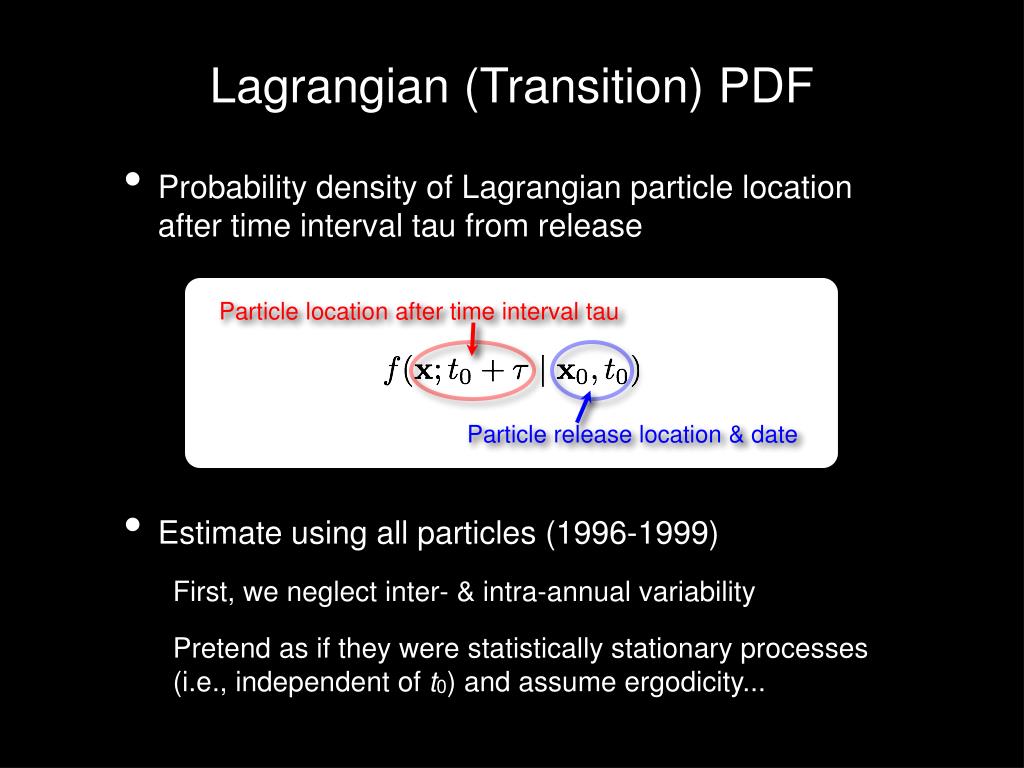 Lagrangian (Transition) PDF

• Probability density of Lagrangian particle location after time interval tau from release

Particle location after time interval tau

$f(\mathbf{x}; t_0 + \tau \mid \mathbf{x}_0, t_0)$

Particle release location & date

• Estimate using all particles (1996-1999)

First, we neglect inter- & intra-annual variability

Pretend as if they were statistically stationary processes (i.e., independent of $t_0$) and assume ergodicity...